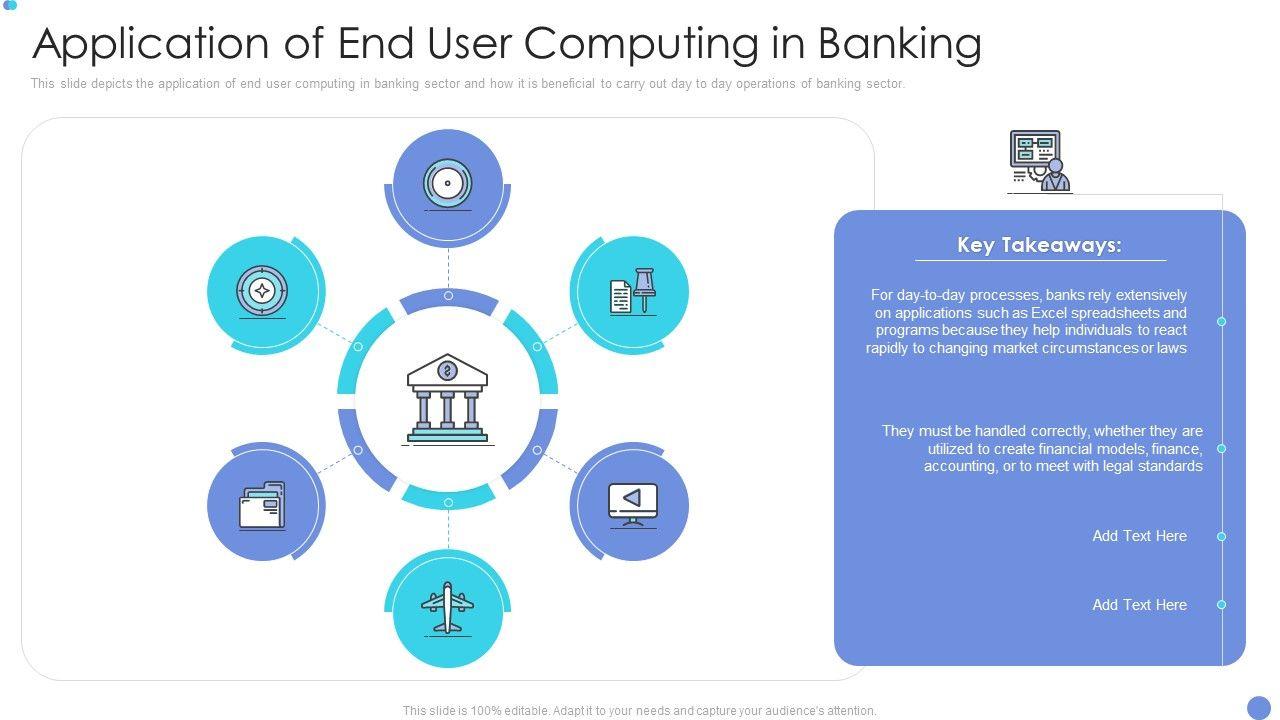 Application of End User Computing in Banking

This slide depicts the application of end user computing in banking sector and how it is beneficial to carry out day to day operations of banking sector.

Key Takeaways:

For day-to-day processes, banks rely extensively on applications such as Excel spreadsheets and programs because they help individuals to react rapidly to changing market circumstances or laws

They must be handled correctly, whether they are utilized to create financial models, finance, accounting, or to meet with legal standards

Add Text Here

Add Text Here

This slide is 100% editable. Adapt it to your needs and capture your audience's attention.